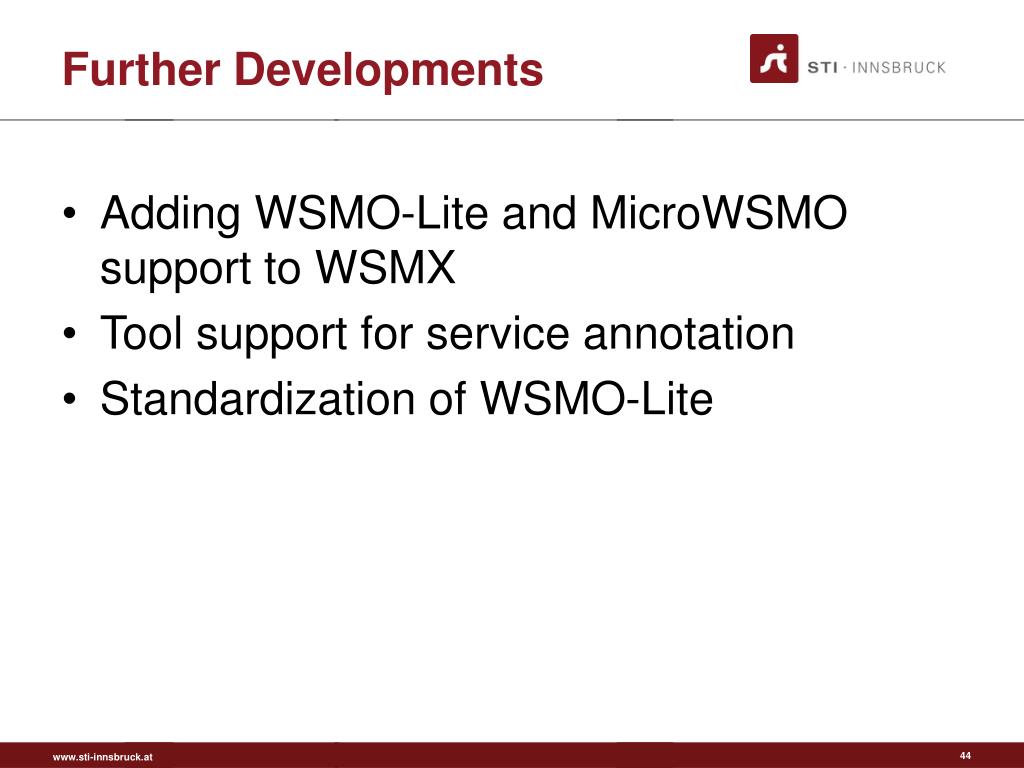 Further Developments

STI · INNSBRUCK

• Adding WSMO-Lite and MicroWSMO support to WSMX
• Tool support for service annotation
• Standardization of WSMO-Lite

www.sti-innsbruck.at

44